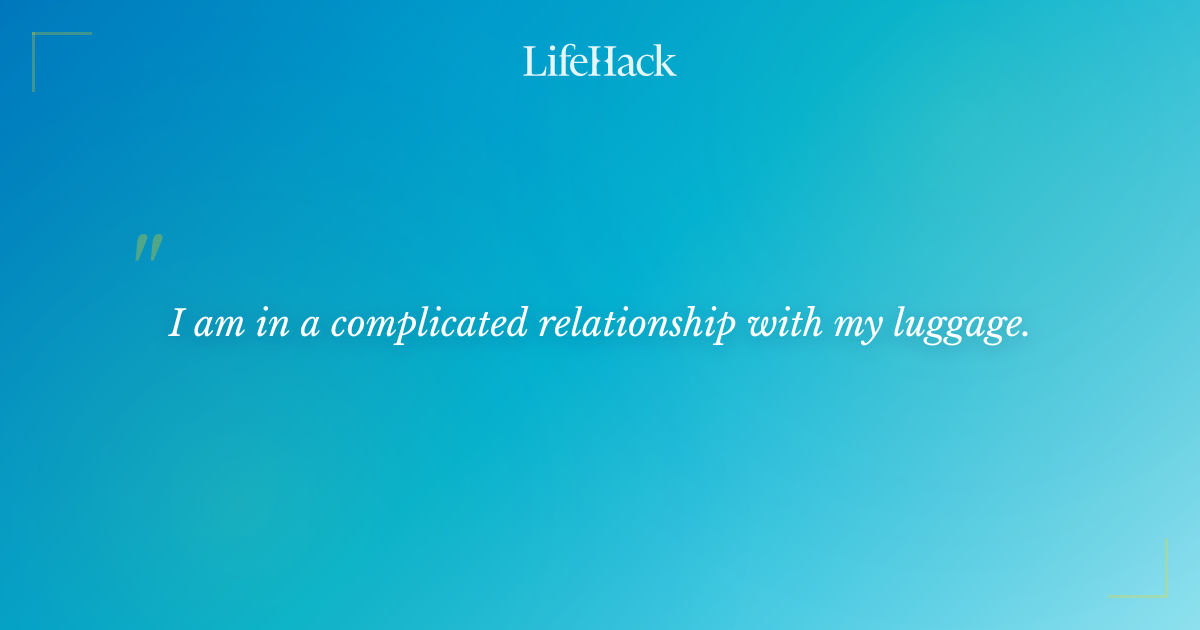 LifeHack

"

I am in a complicated relationship with my luggage.